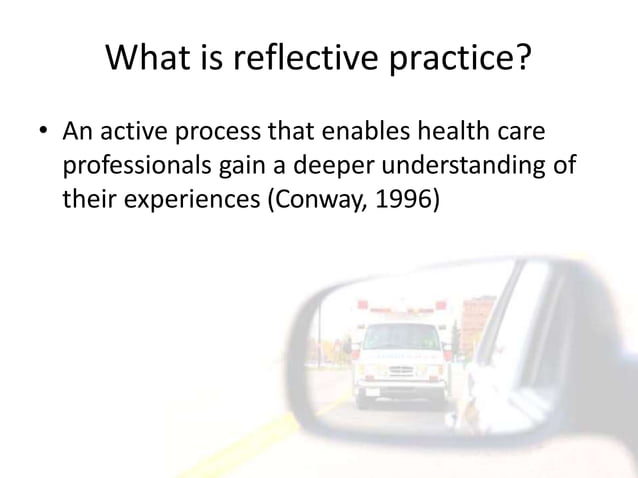 What is reflective practice?

• An active process that enables health care professionals gain a deeper understanding of their experiences (Conway, 1996)